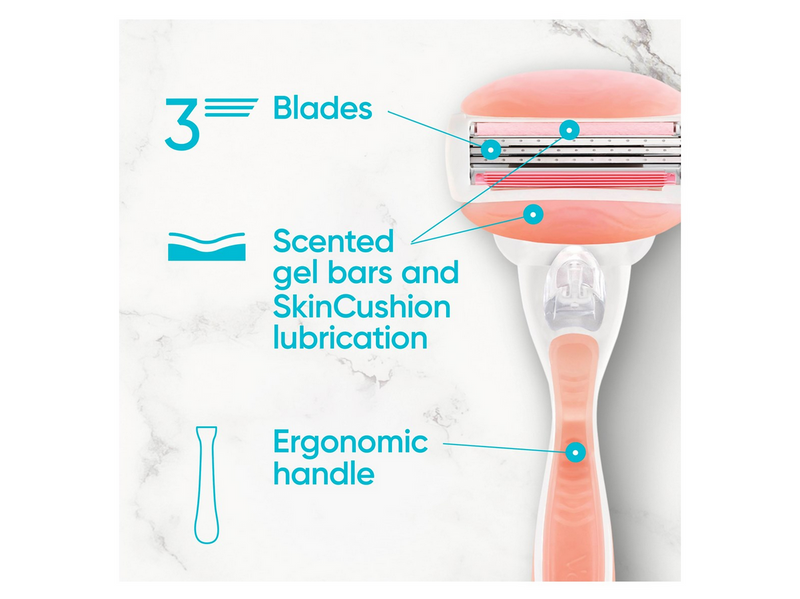 3 Blades

Scented gel bars and SkinCushion lubrication

Ergonomic handle